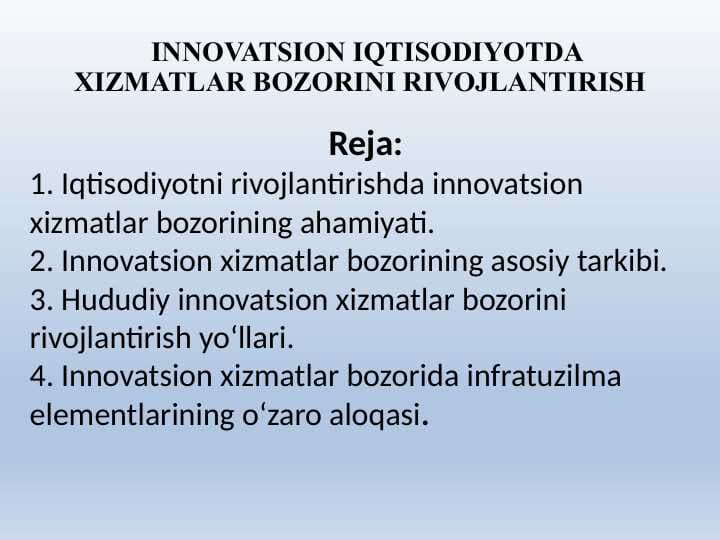 INNOVATSION IQTISODIYOTDA XIZMATLAR BOZORINI RIVOJLANTIRISH

Reja:

1. Iqtisodiyotni rivojlantirishda innovatsion xizmatlar bozorining ahamiyati.
2. Innovatsion xizmatlar bozorining asosiy tarkibi.
3. Hududiy innovatsion xizmatlar bozorini rivojlantirish yo‘llari.
4. Innovatsion xizmatlar bozorida infratuzilma elementlarining o‘zaro aloqasi.